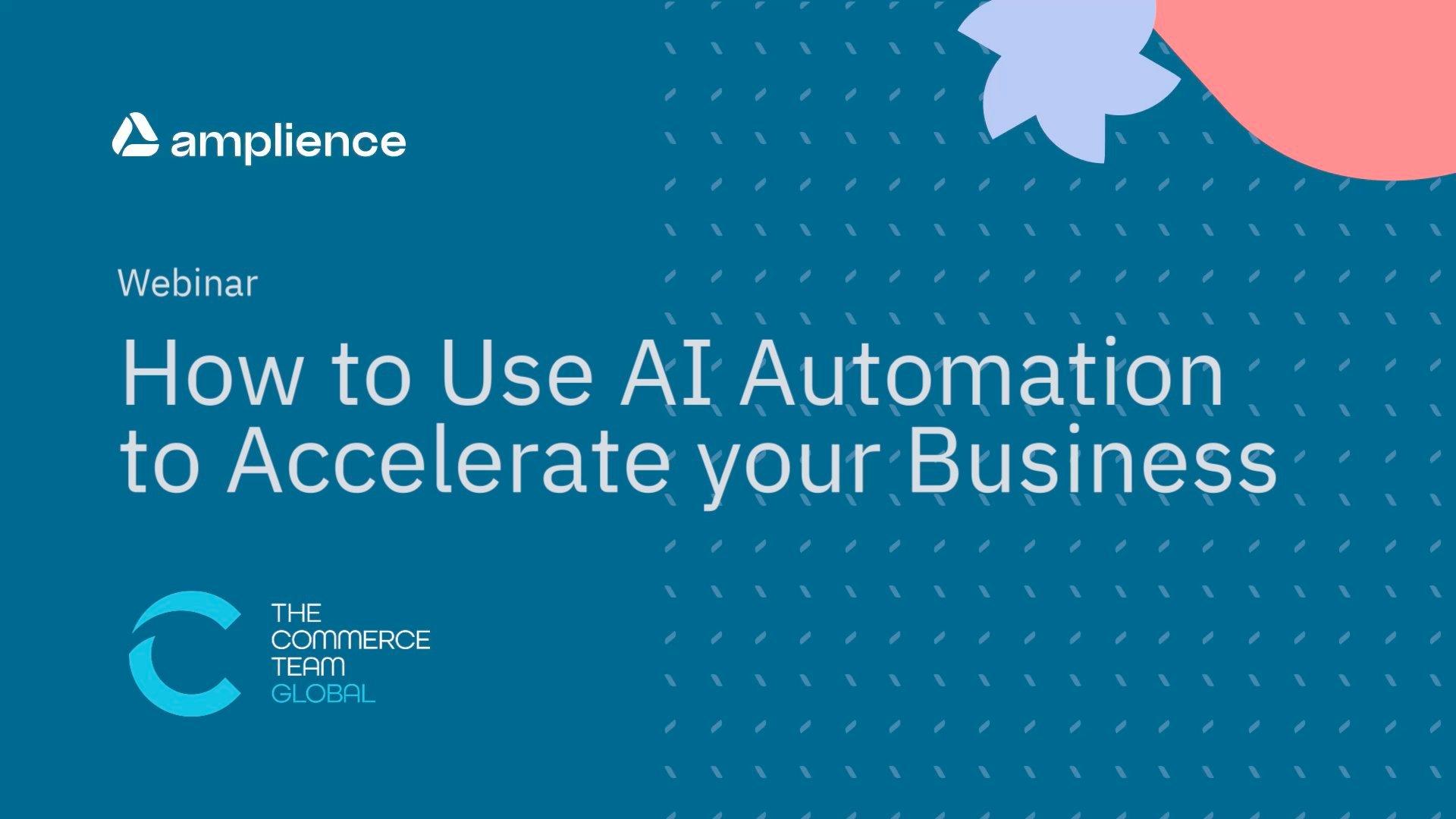 amplience

Webinar

How to Use AI Automation to Accelerate your Business

THE COMMERCE TEAM GLOBAL